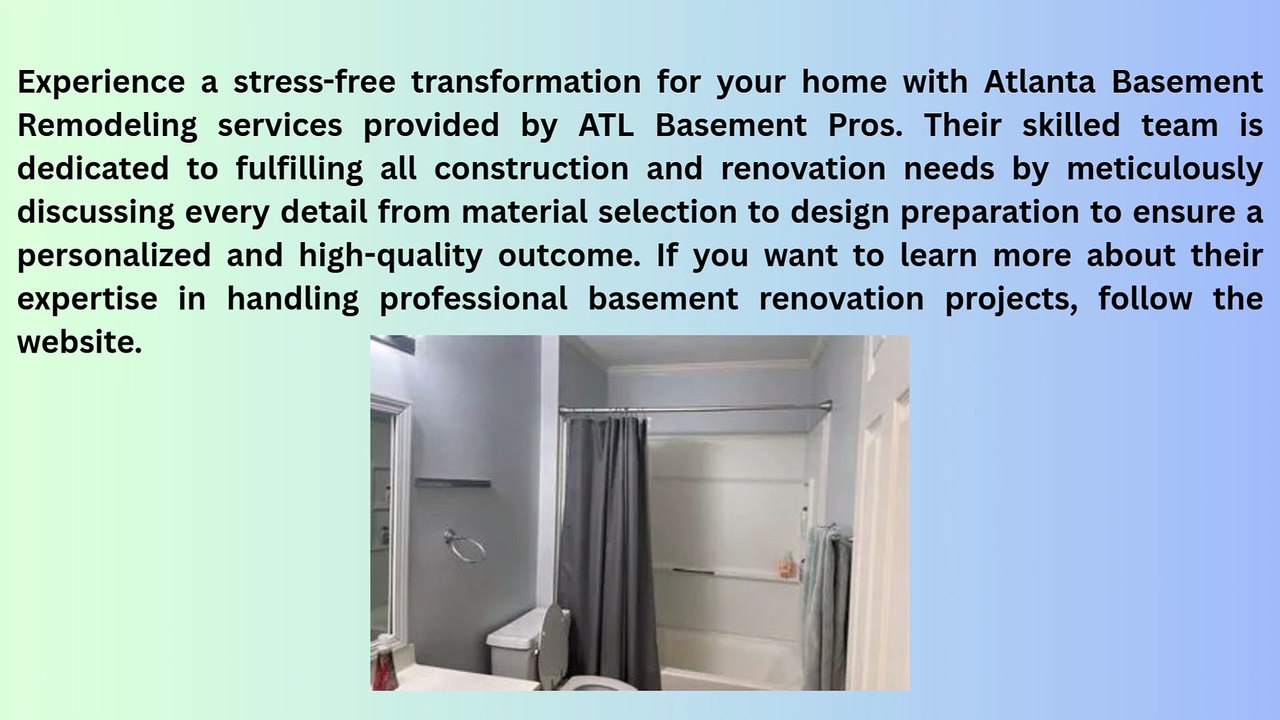 Experience a stress-free transformation for your home with Atlanta Basement Remodeling services provided by ATL Basement Pros. Their skilled team is dedicated to fulfilling all construction and renovation needs by meticulously discussing every detail from material selection to design preparation to ensure a personalized and high-quality outcome. If you want to learn more about their expertise in handling professional basement renovation projects, follow the website.